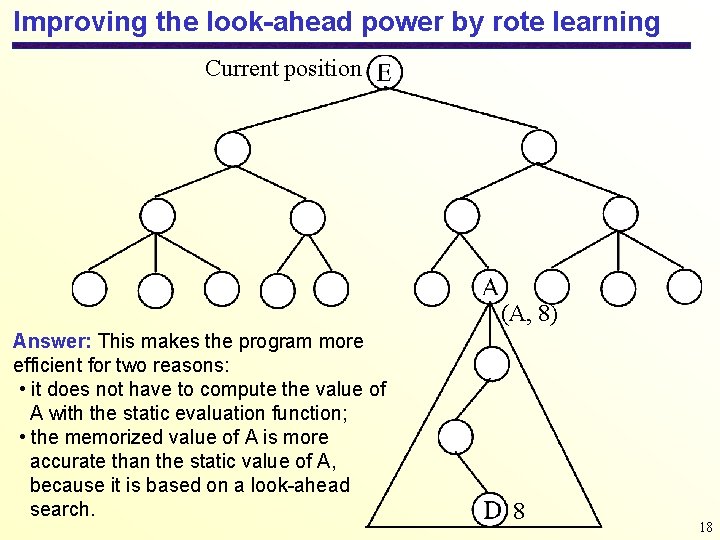 Improving the look-ahead power by rote learning

Current position E

A

(A, 8)

D 8

Answer: This makes the program more efficient for two reasons:
• it does not have to compute the value of A with the static evaluation function;
• the memorized value of A is more accurate than the static value of A, because it is based on a look-ahead search.

18